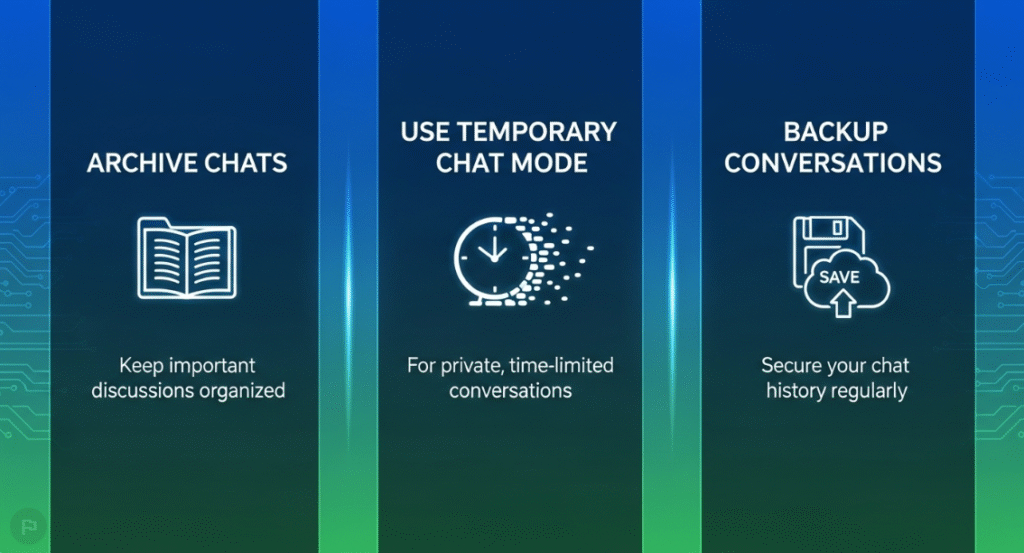 ARCHIVE CHATS

Keep important discussions organized

USE TEMPORARY CHAT MODE

For private, time-limited conversations

BACKUP CONVERSATIONS

SAVE

Secure your chat history regularly